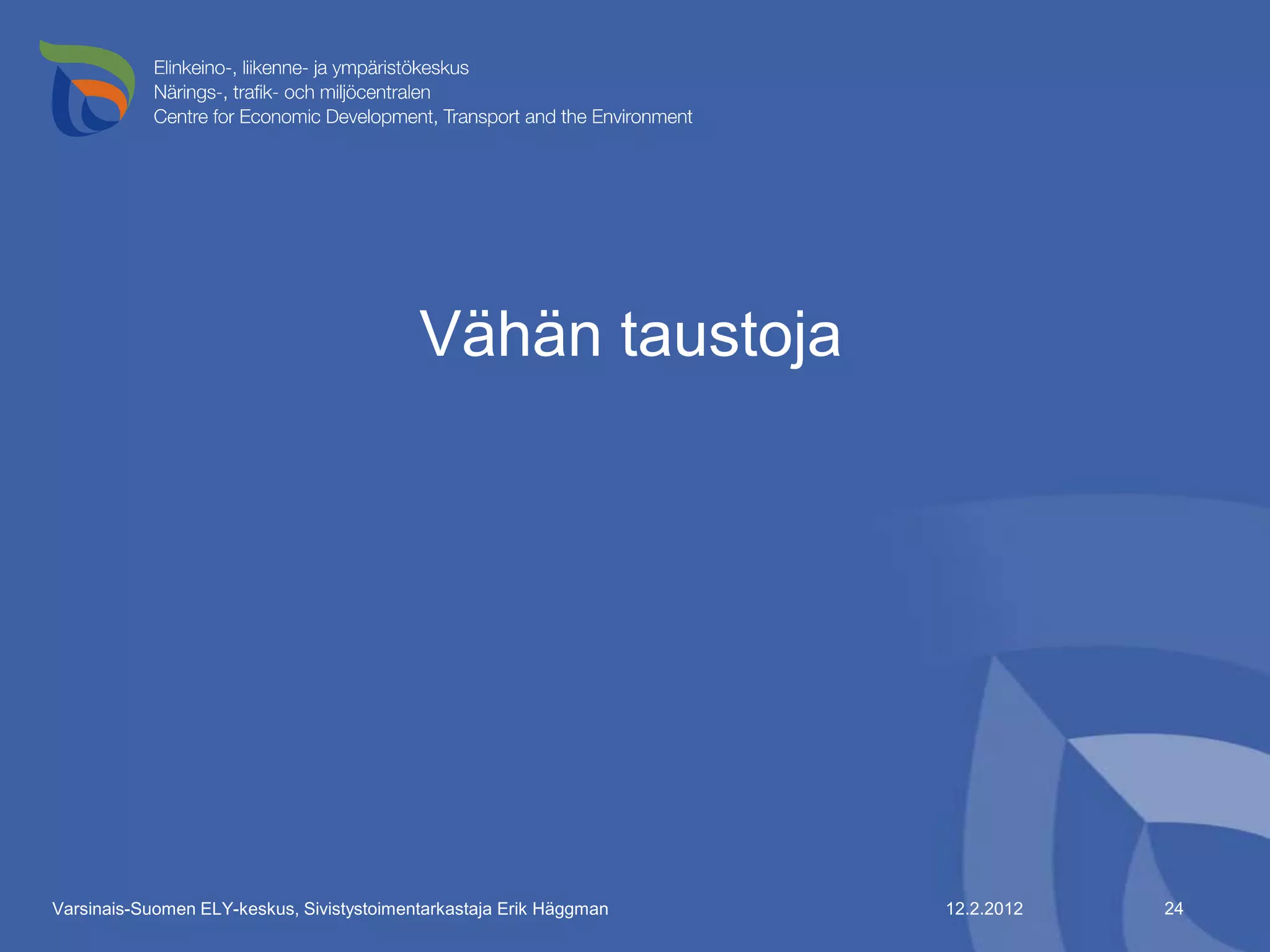 Elinkeino-, liikenne- ja ympäristökeskus
Närings-, trafik- och miljöcentralen
Centre for Economic Development, Transport and the Environment

Vähän taustoja

Varsinais-Suomen ELY-keskus, Sivistystoimentarkastaja Erik Häggman

12.2.2012

24